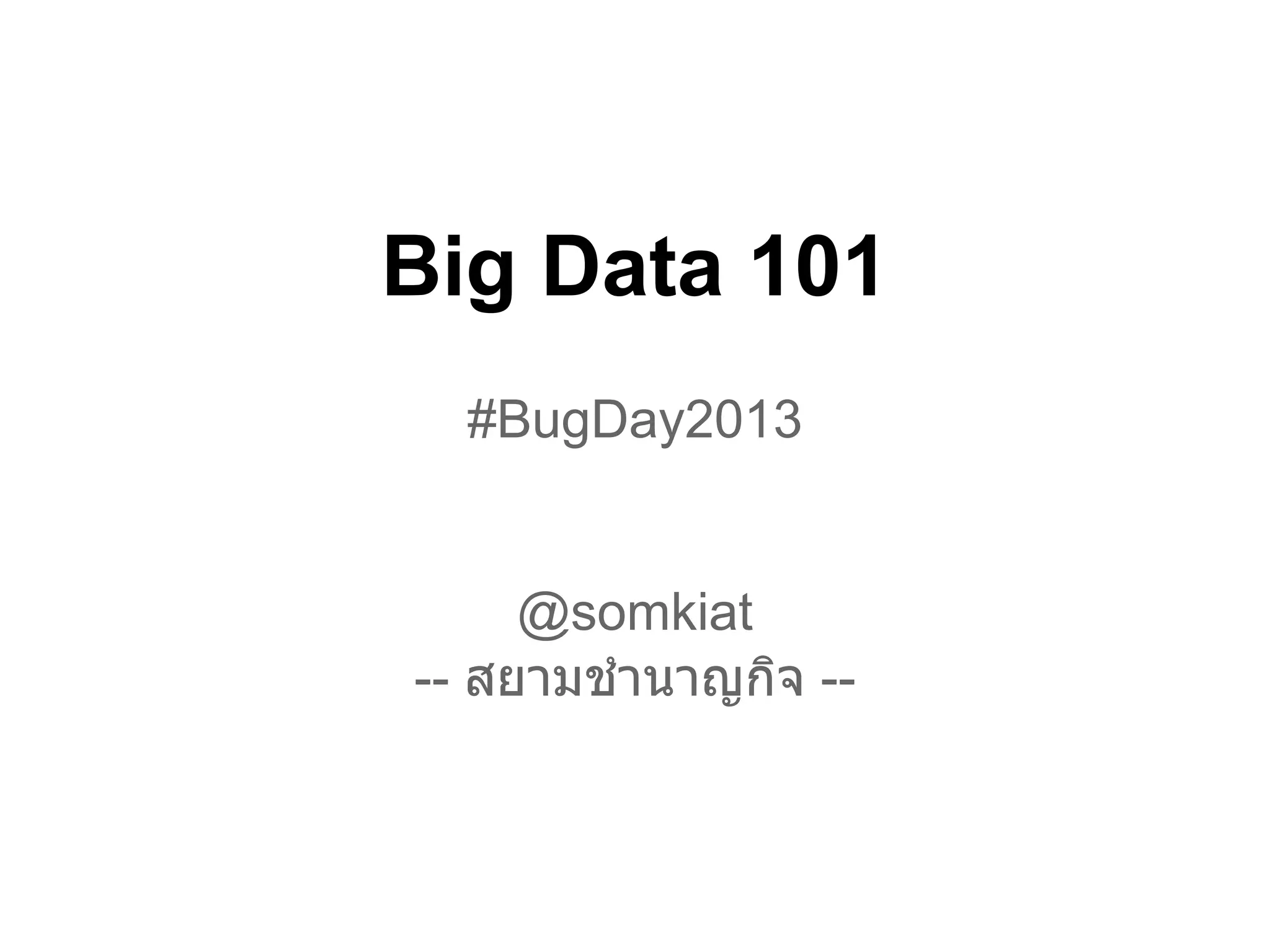 Big Data 101

#BugDay2013

@somkiat
-- สยามชำนาญกิจ --